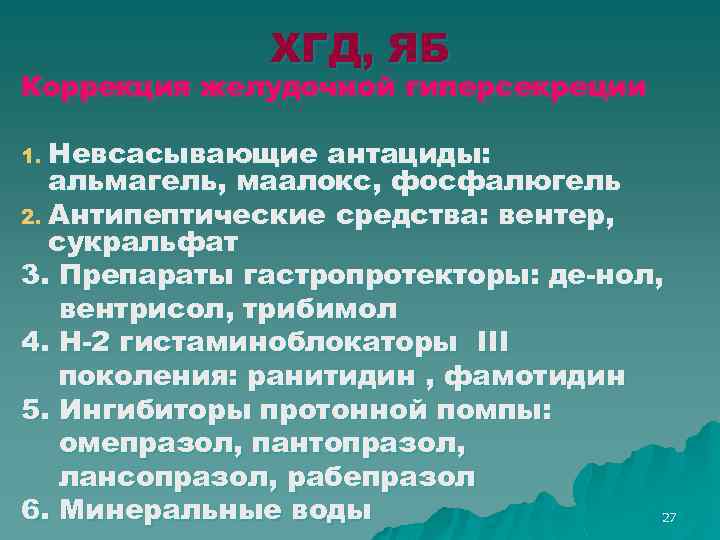 ХГД, ЯБ
Коррекция желудочной гиперсекреции

1. Невсасывающие антациды: альмагель, маалокс, фосфалюгель
2. Антипептические средства: вентер, сукральфат
3. Препараты гастропротекторы: де-нол, вентрисол, трибимол
4. Н-2 гистаминоблокаторы III поколения: ранитидин , фамотидин
5. Ингибиторы протонной помпы: омепразол, пантопразол, лансопразол, рабепразол
6. Минеральные воды

27